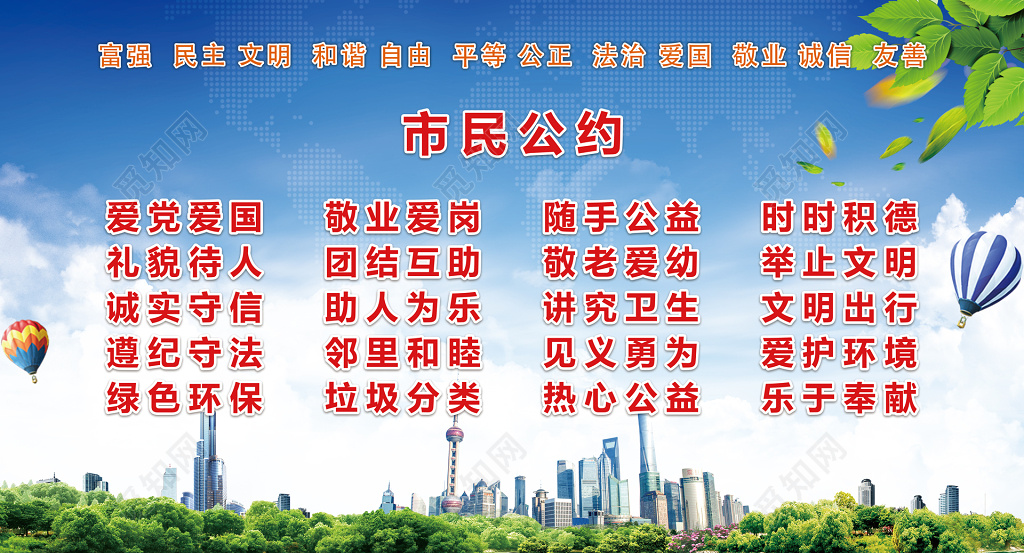 富强 民主 文明 和谐 自由 平等 公正 法治 爱国 敬业 诚信 友善

市民公约

爱党爱国
礼貌待人
诚实守信
遵纪守法
绿色环保

敬业爱岗
团结互助
助人为乐
邻里和睦
垃圾分类

随手公益
敬老爱幼
讲究卫生
见义勇为
热心公益

时时积德
举止文明
文明出行
爱护环境
乐于奉献

觅知网